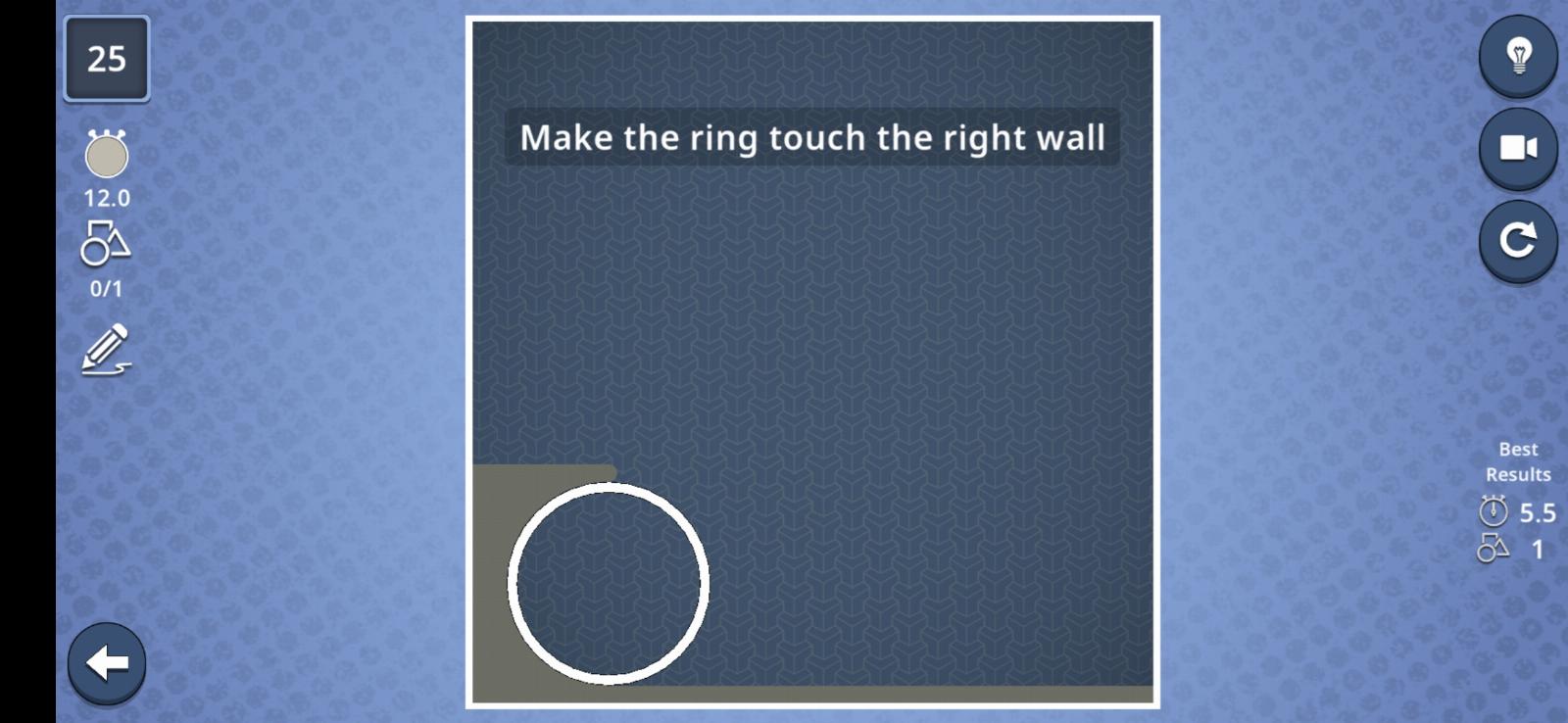 25

12.0

0/1

Make the ring touch the right wall

Best Results

5.5

1